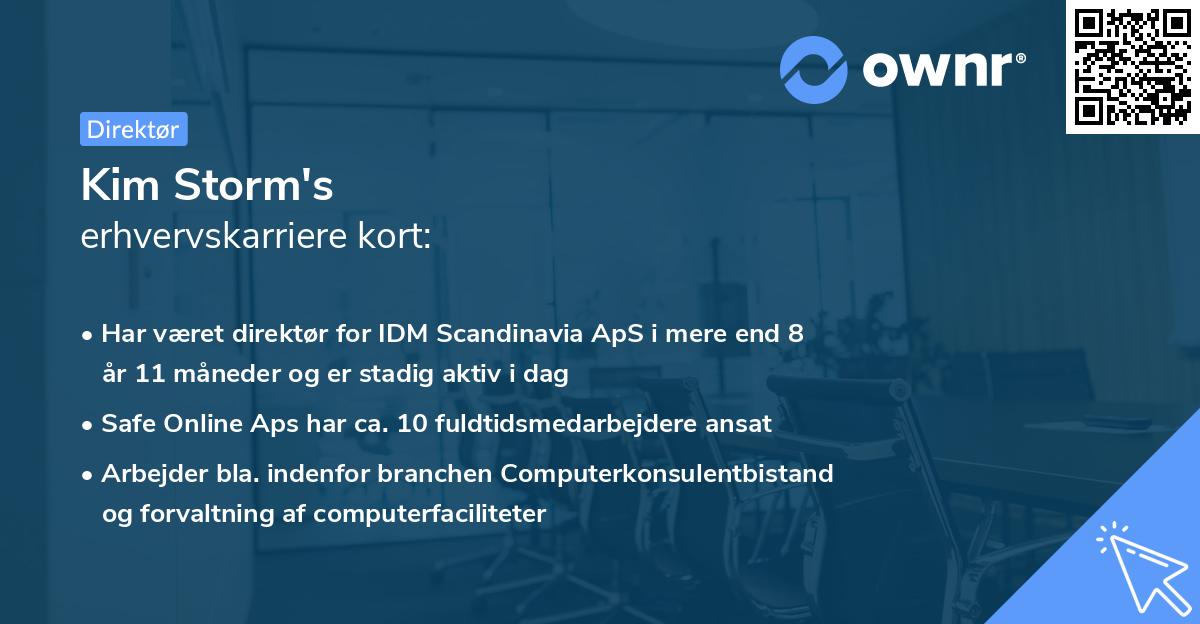 ownr®

Direktør

Kim Storm's
erhvervskarriere kort:

• Har været direktør for IDM Scandinavia ApS i mere end 8 år 11 måneder og er stadig aktiv i dag
• Safe Online Aps har ca. 10 fuldtidsmedarbejdere ansat
• Arbejder bla. indenfor branchen Computerkonsulentbistand og forvaltning af computerfaciliteter